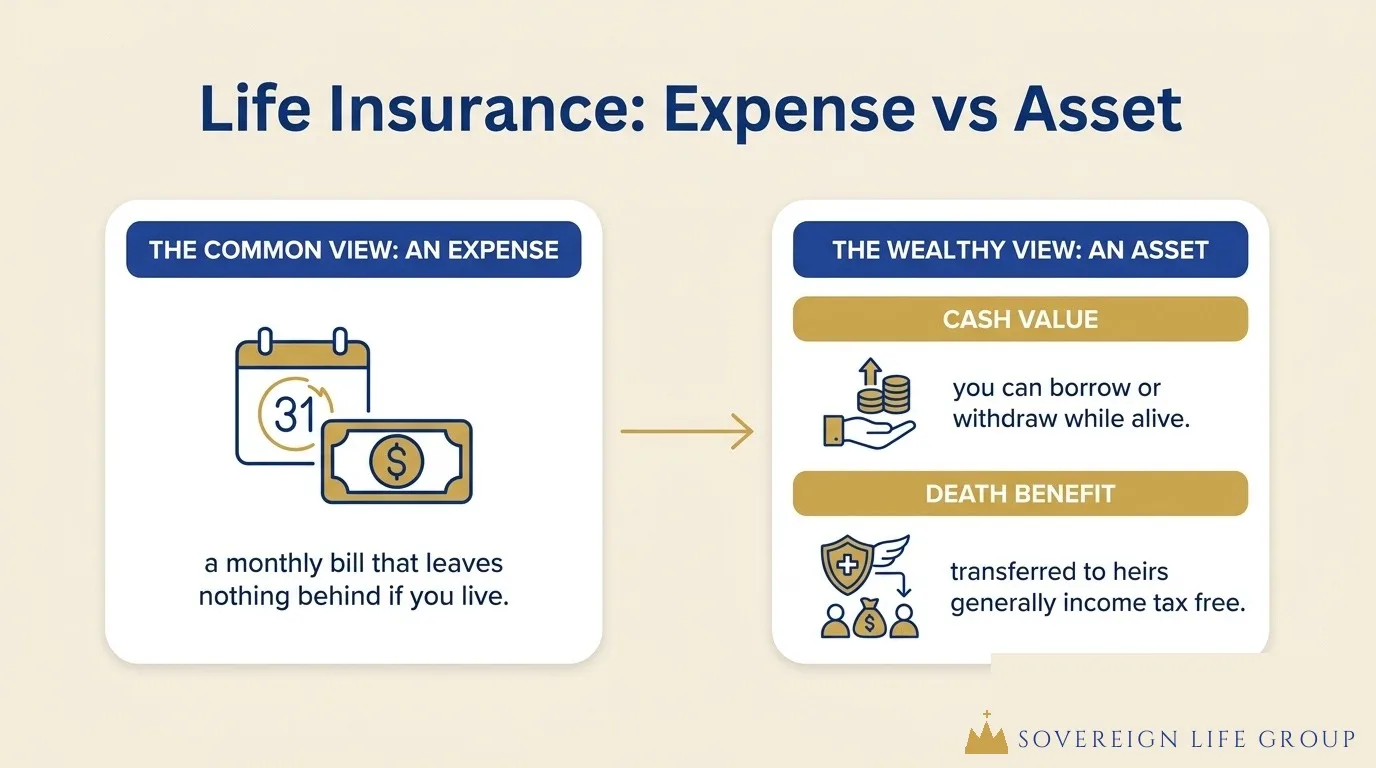 Life Insurance: Expense vs Asset

THE COMMON VIEW: AN EXPENSE

31

$

a monthly bill that leaves nothing behind if you live.

THE WEALTHY VIEW: AN ASSET

CASH VALUE

you can borrow or withdraw while alive.

DEATH BENEFIT

$

transferred to heirs generally income tax free.

SOVEREIGN LIFE GROUP